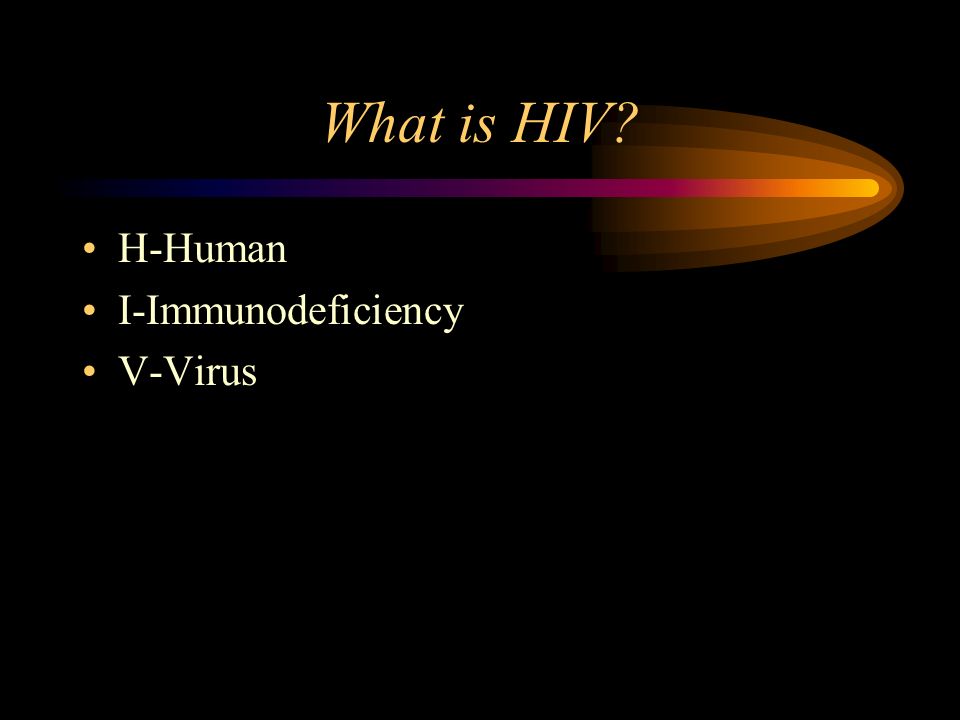 What is HIV?

• H-Human
• I-Immunodeficiency
• V-Virus